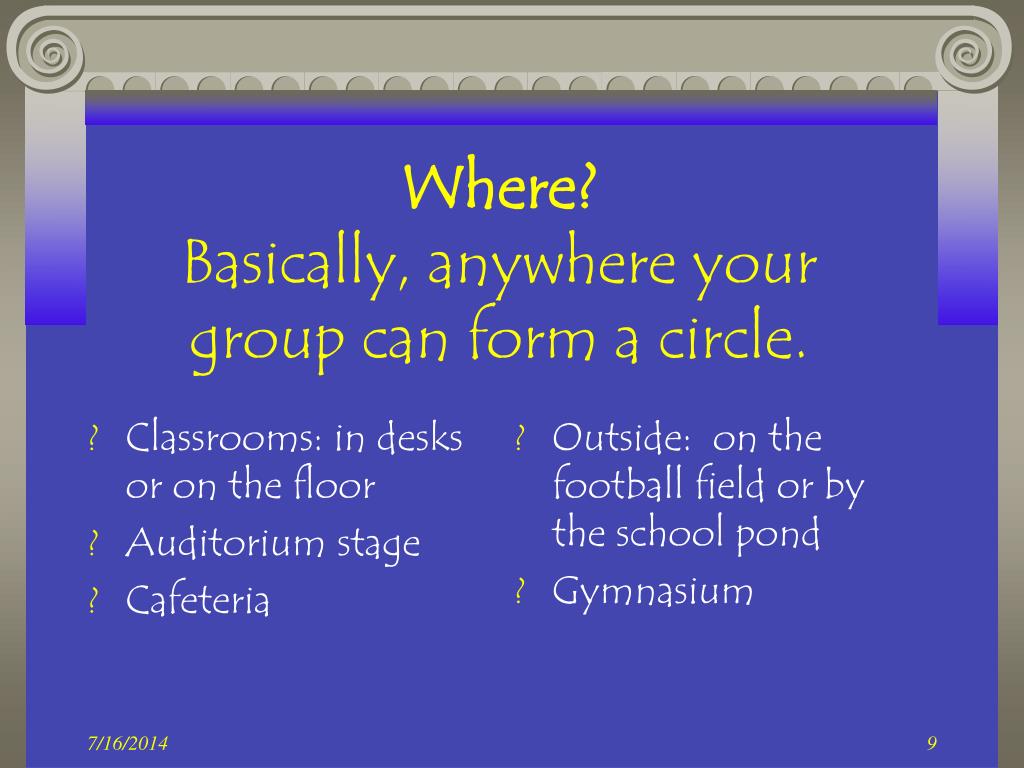 Where?
Basically, anywhere your group can form a circle.

? Classrooms: in desks or on the floor
? Auditorium stage
? Cafeteria

? Outside: on the football field or by the school pond
? Gymnasium

7/16/2014

9